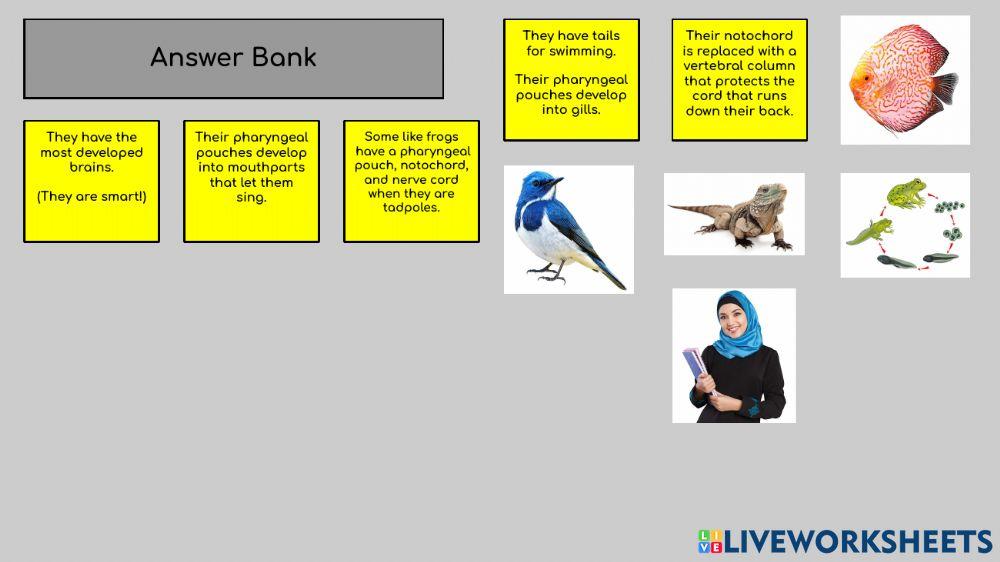 Answer Bank

They have the most developed brains.

(They are smart!)

Their pharyngeal pouches develop into mouthparts that let them sing.

Some like frogs have a pharyngeal pouch, notochord, and nerve cord when they are tadpoles.

They have tails for swimming.

Their pharyngeal pouches develop into gills.

Their notochord is replaced with a vertebral column that protects the cord that runs down their back.

LIVEWORKSHEETS